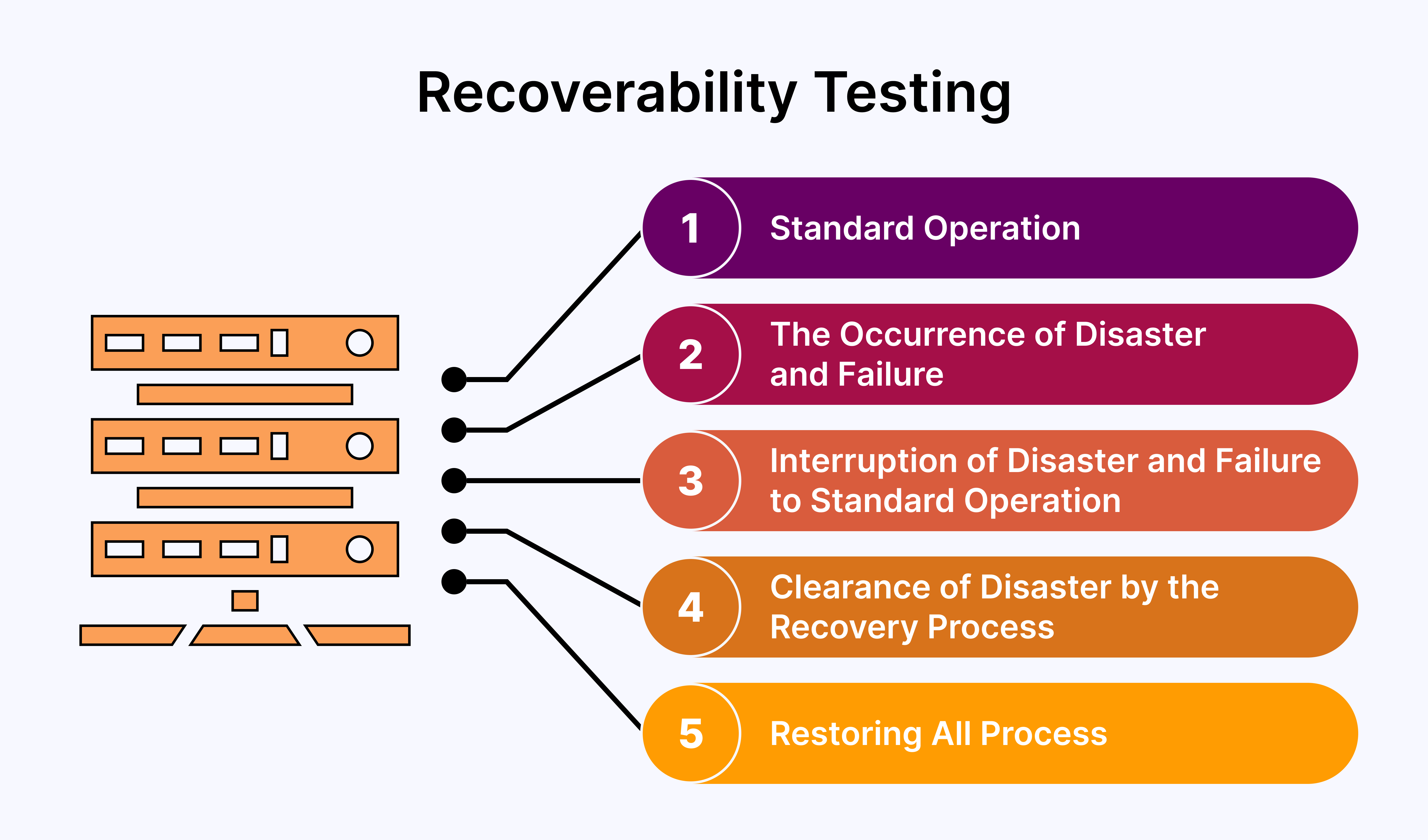 Recoverability Testing

1 Standard Operation

2 The Occurrence of Disaster and Failure

3 Interruption of Disaster and Failure to Standard Operation

4 Clearance of Disaster by the Recovery Process

5 Restoring All Process